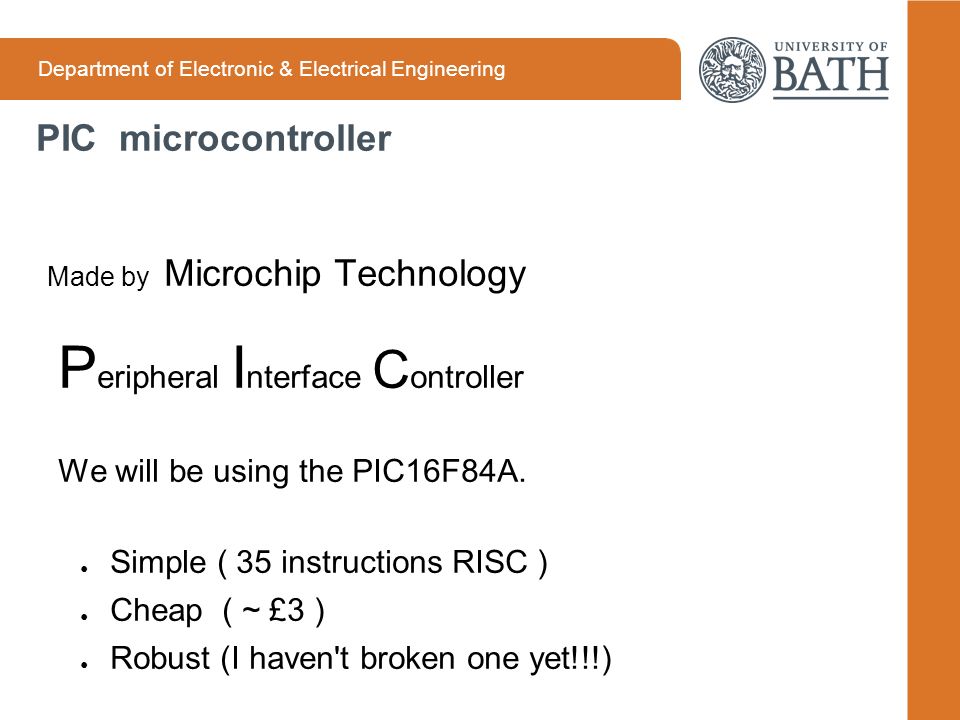 Department of Electronic & Electrical Engineering

UNIVERSITY OF BATH

PIC microcontroller

Made by Microchip Technology

Peripheral Interface Controller

We will be using the PIC16F84A.

- Simple ( 35 instructions RISC )
- Cheap ( ~ £3 )
- Robust (I haven't broken one yet!!!)